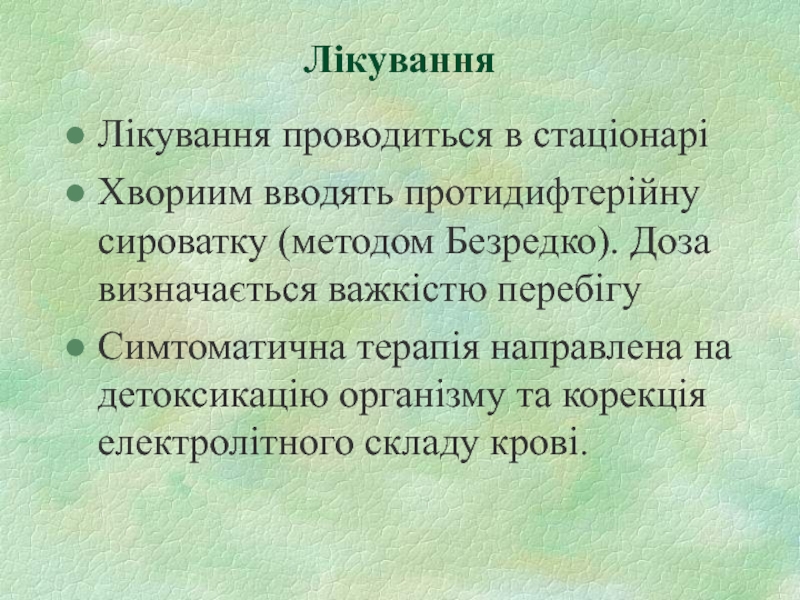 Лікування

- Лікування проводиться в стаціонарі
- Хвориим вводять протидифтерійну сироватку (методом Безредко). Доза визначається важкістю перебігу
- Симтоматична терапія направлена на детоксикацію організму та корекція електролітного складу крові.